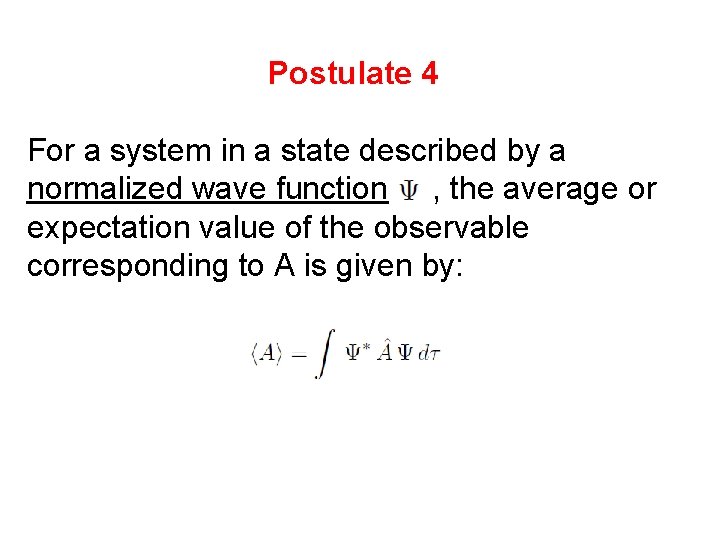 Postulate 4

For a system in a state described by a normalized wave function $\Psi$ , the average or expectation value of the observable corresponding to A is given by:

$\langle A \rangle = \int \Psi^* \hat{A} \Psi \, d\tau$